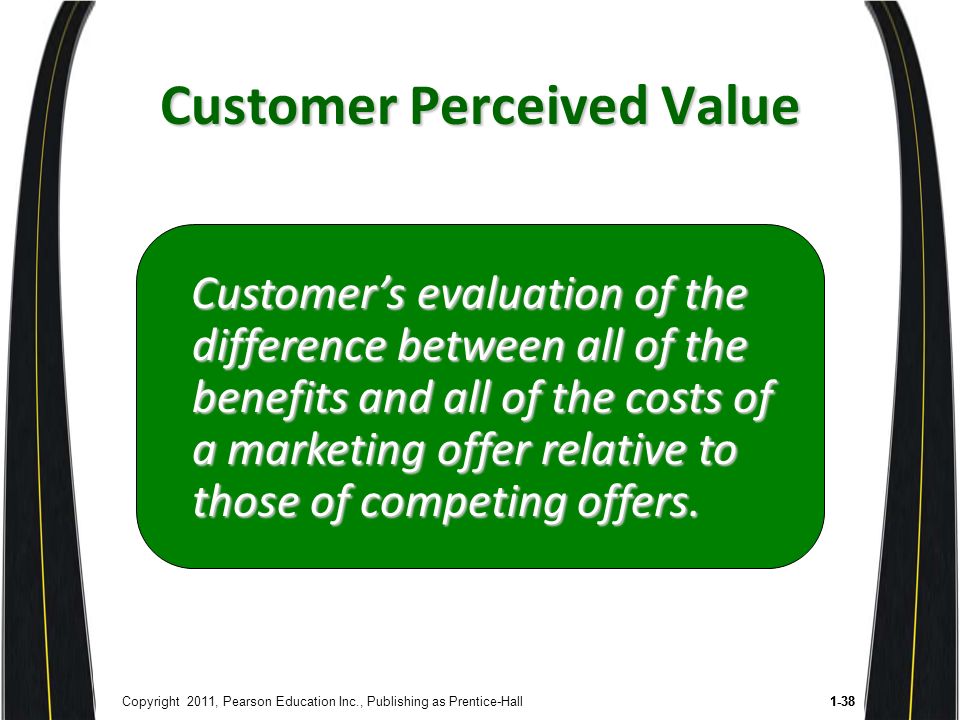 Customer Perceived Value

Customer's evaluation of the difference between all of the benefits and all of the costs of a marketing offer relative to those of competing offers.

Copyright 2011, Pearson Education Inc., Publishing as Prentice-Hall

1-38